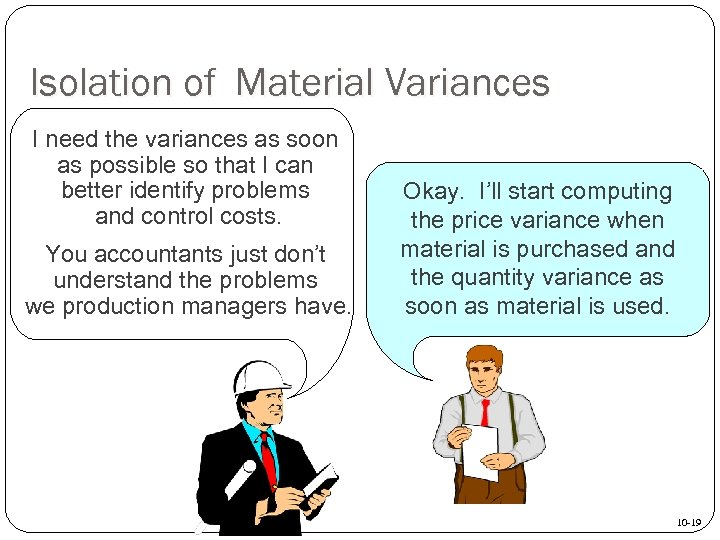 Isolation of Material Variances

I need the variances as soon as possible so that I can better identify problems and control costs.

You accountants just don't understand the problems we production managers have.

Okay. I'll start computing the price variance when material is purchased and the quantity variance as soon as material is used.

10-19